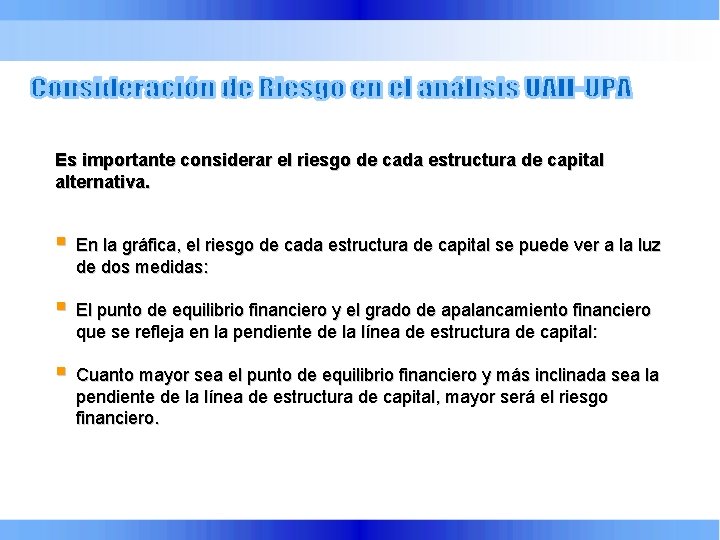 Consideración de Riesgo en el análisis UAII-UPA

Es importante considerar el riesgo de cada estructura de capital alternativa.

En la gráfica, el riesgo de cada estructura de capital se puede ver a la luz de dos medidas:

El punto de equilibrio financiero y el grado de apalancamiento financiero que se refleja en la pendiente de la línea de estructura de capital:

Cuanto mayor sea el punto de equilibrio financiero y más inclinada sea la pendiente de la línea de estructura de capital, mayor será el riesgo financiero.